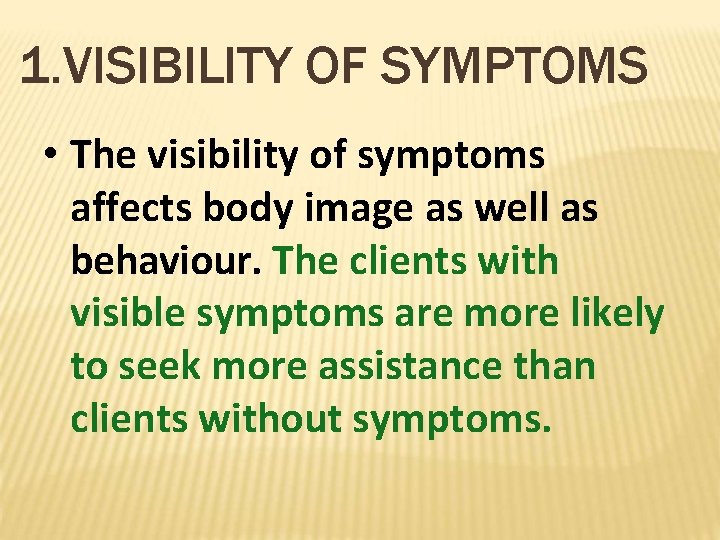 1.VISIBILITY OF SYMPTOMS

• The visibility of symptoms affects body image as well as behaviour. The clients with visible symptoms are more likely to seek more assistance than clients without symptoms.